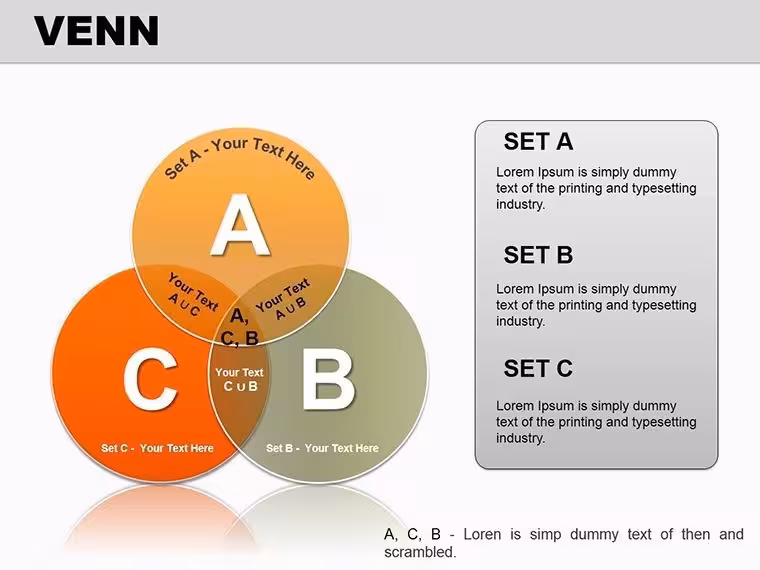 VENN

Set A - Your Text Here

A

Your Text
A ∪ C

Your Text
A ∪ B

A,
C, B

C

Your Text
C ∪ B

B

Set C - Your Text Here

Set B - Your Text Here

SET A

Lorem Ipsum is simply dummy text of the printing and typesetting industry.

SET B

Lorem Ipsum is simply dummy text of the printing and typesetting industry.

SET C

Lorem Ipsum is simply dummy text of the printing and typesetting industry.

A, C, B - Loren is simp dummy text of then and scrambled.